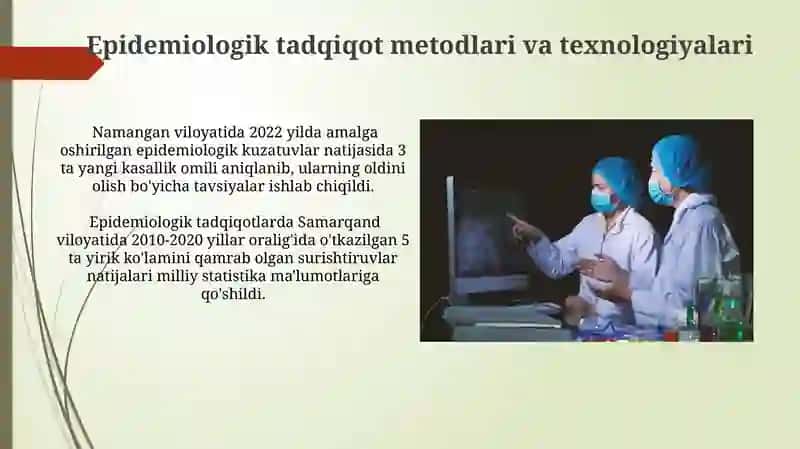 Epidemiologik tadqiqot metodlari va texnologiyalari

Namangan viloyatida 2022 yilda amalga oshirilgan epidemiologik kuzatuvlar natijasida 3 ta yangi kasallik omili aniqlanib, ularning oldini olish bo'yicha tavsiyalar ishlab chiqildi.

Epidemiologik tadqiqotlarda Samarqand viloyatida 2010-2020 yillar oralig'ida o'tkazilgan 5 ta yirik ko'lamini qamrab olgan surishtiruvlar natijalari milliy statistika ma'lumotlariga qo'shildi.